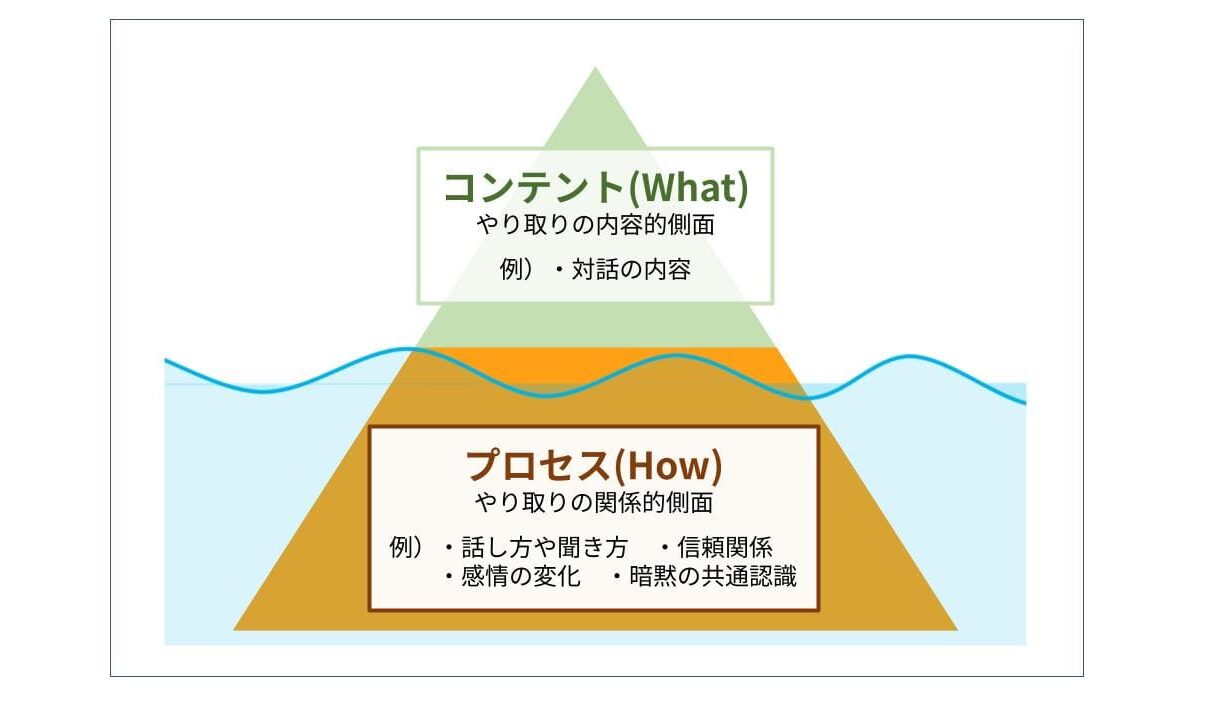 コンテント(What)
やり取りの内容的側面

例）・対話の内容

プロセス(How)
やり取りの関係的側面

例）・話し方や聞き方　・信頼関係
・感情の変化　・暗黙の共通認識